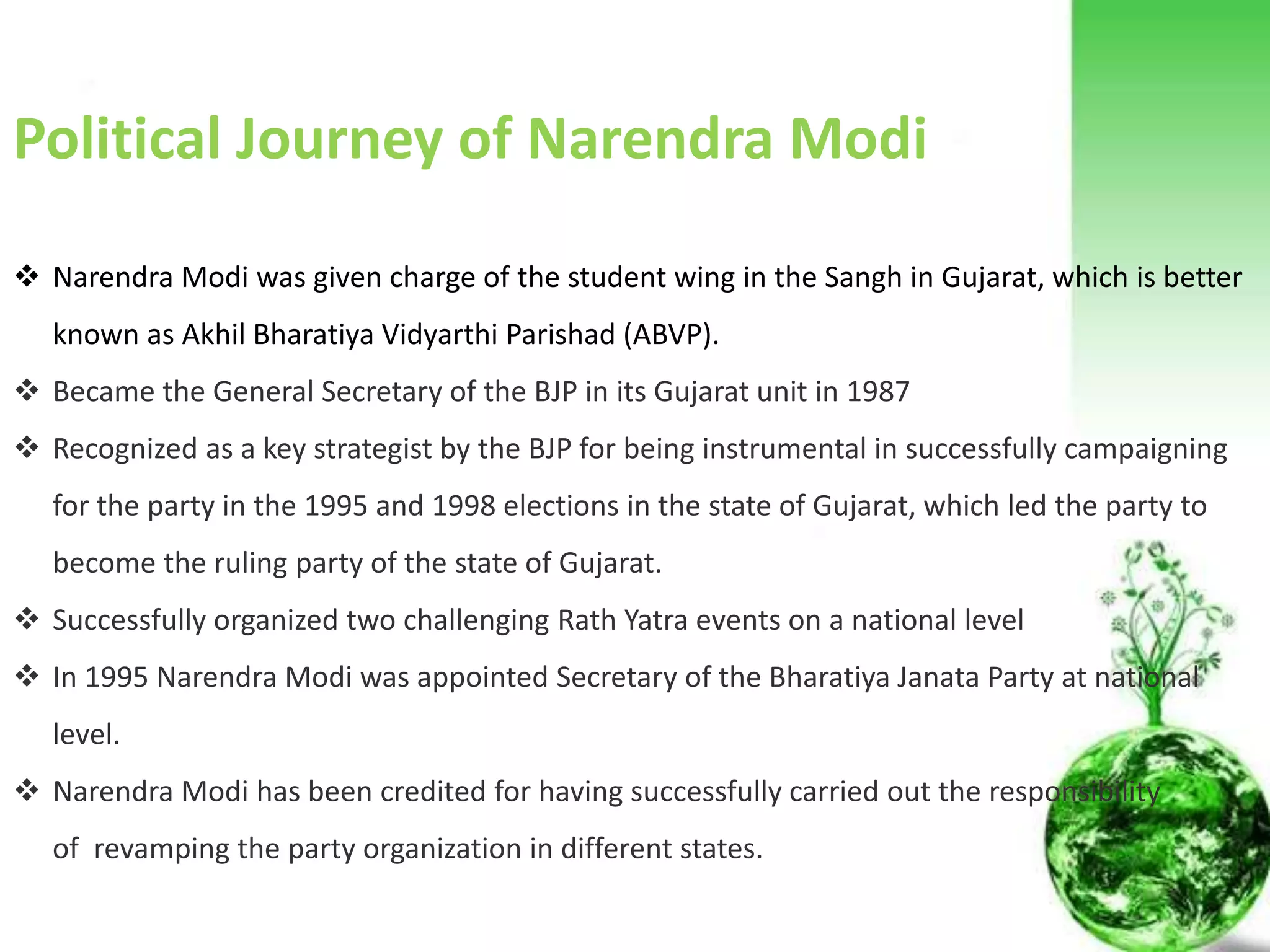 Political Journey of Narendra Modi

❖ Narendra Modi was given charge of the student wing in the Sangh in Gujarat, which is better known as Akhil Bharatiya Vidyarthi Parishad (ABVP).

❖ Became the General Secretary of the BJP in its Gujarat unit in 1987

❖ Recognized as a key strategist by the BJP for being instrumental in successfully campaigning for the party in the 1995 and 1998 elections in the state of Gujarat, which led the party to become the ruling party of the state of Gujarat.

❖ Successfully organized two challenging Rath Yatra events on a national level

❖ In 1995 Narendra Modi was appointed Secretary of the Bharatiya Janata Party at national level.

❖ Narendra Modi has been credited for having successfully carried out the responsibility of revamping the party organization in different states.